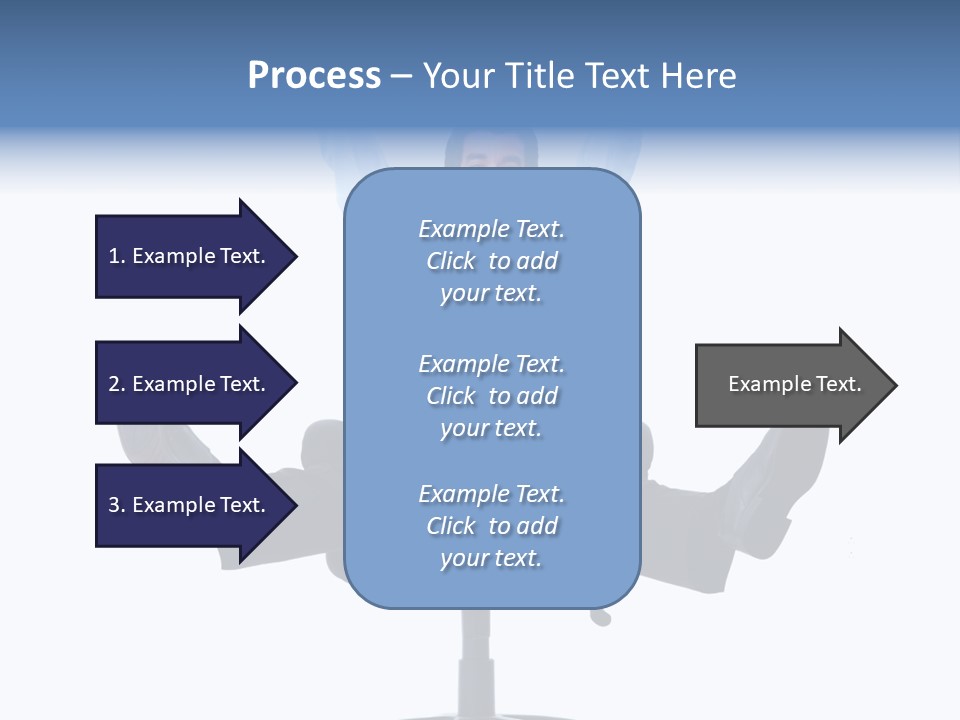 Process – Your Title Text Here

1. Example Text.

2. Example Text.

3. Example Text.

Example Text. Click to add your text.

Example Text. Click to add your text.

Example Text. Click to add your text.

Example Text.